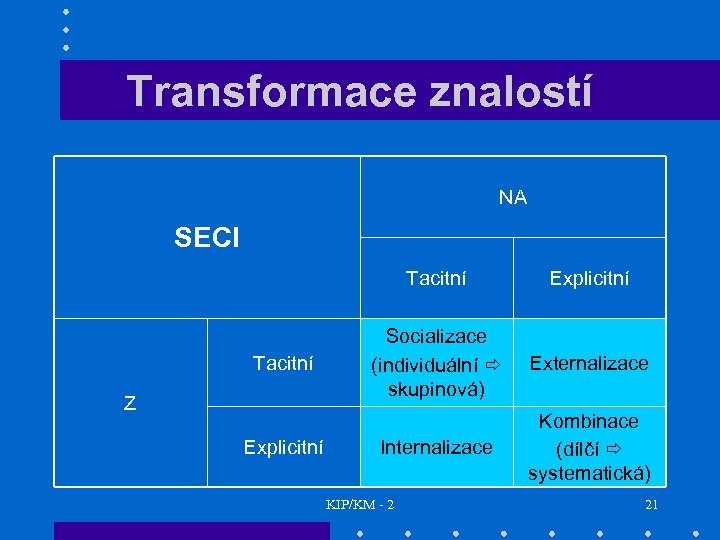 Transformace znalostí

| SECI | | NA | |
|---|---|---|---|
| | | Tacitní | Explicitní |
| Z | Tacitní | Socializace (individuální ⇨ skupinová) | Externalizace |
| | Explicitní | Internalizace | Kombinace (dílčí ⇨ systematická) |

KIP/KM - 2

21